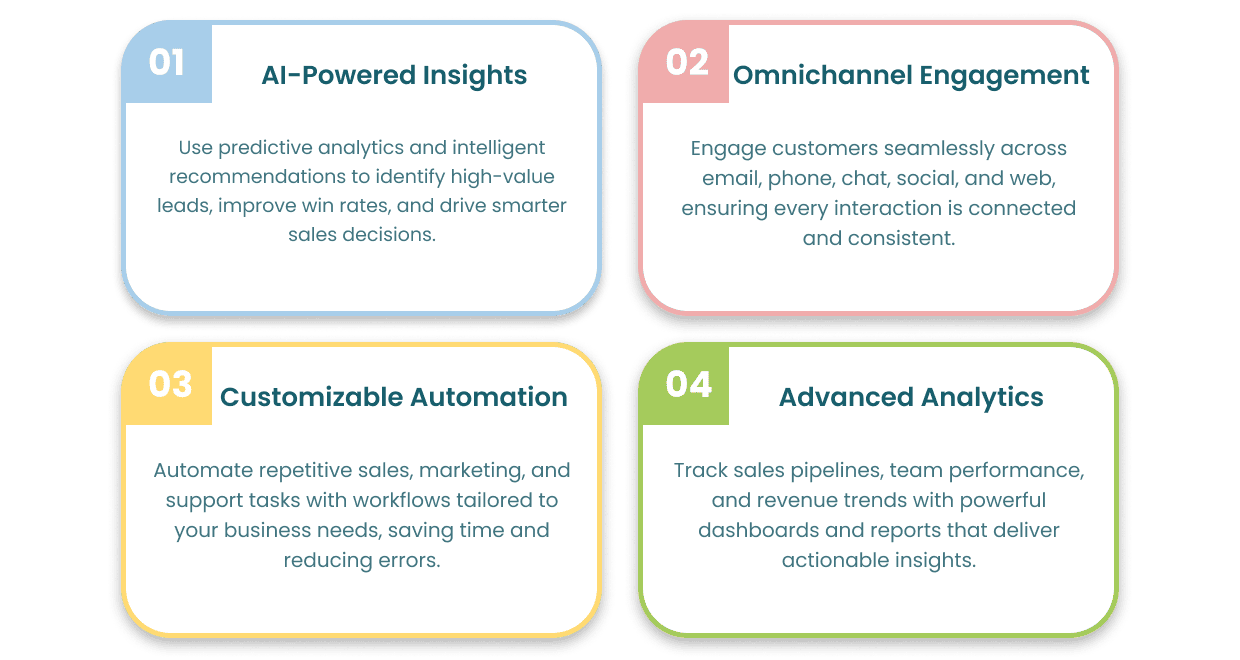 01 AI-Powered Insights

Use predictive analytics and intelligent recommendations to identify high-value leads, improve win rates, and drive smarter sales decisions.

02 Omnichannel Engagement

Engage customers seamlessly across email, phone, chat, social, and web, ensuring every interaction is connected and consistent.

03 Customizable Automation

Automate repetitive sales, marketing, and support tasks with workflows tailored to your business needs, saving time and reducing errors.

04 Advanced Analytics

Track sales pipelines, team performance, and revenue trends with powerful dashboards and reports that deliver actionable insights.